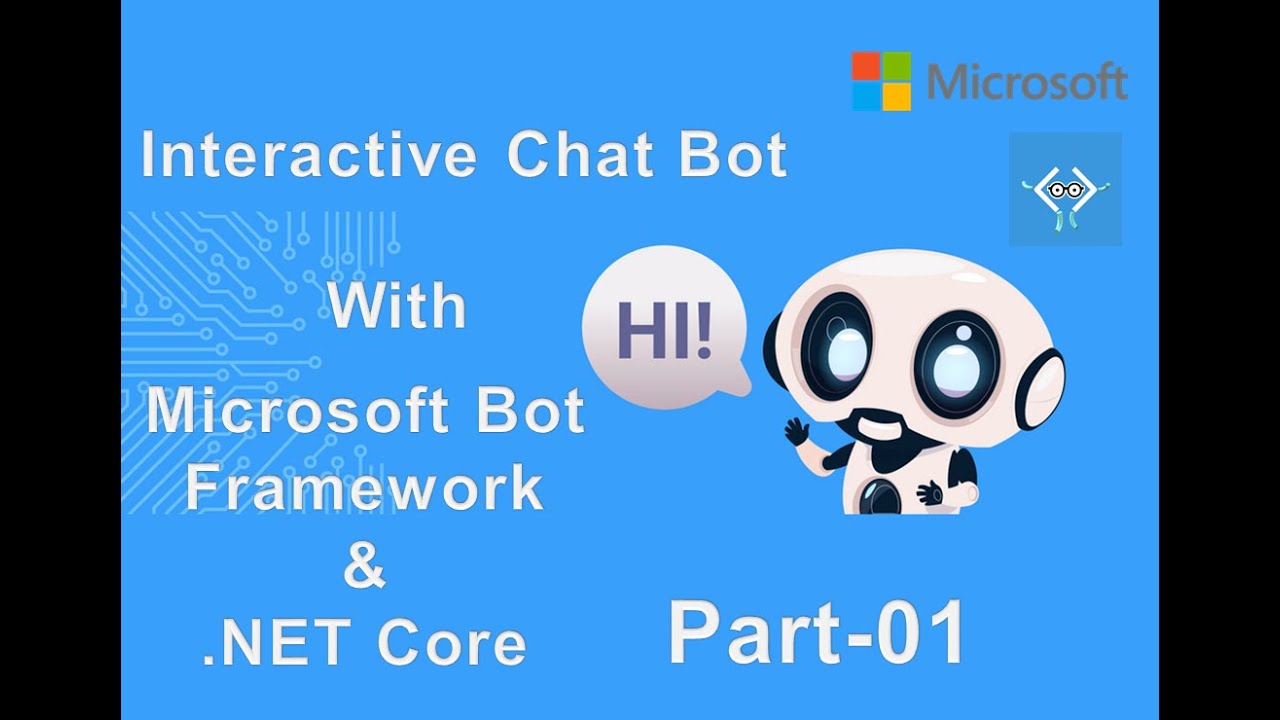 Microsoft

Interactive Chat Bot

With

Microsoft Bot Framework
&
.NET Core

HI!

Part-01